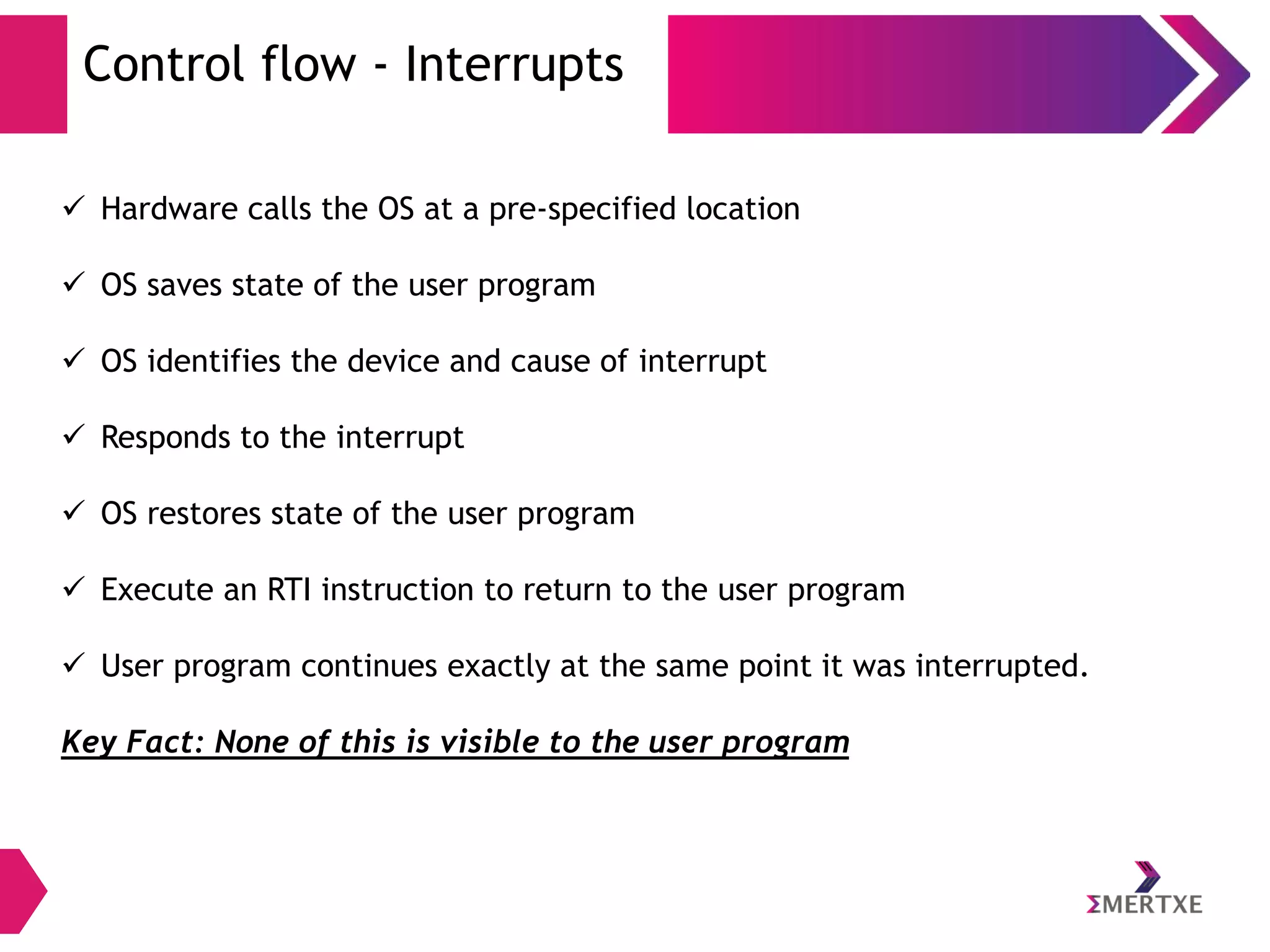 Control flow - Interrupts

✓ Hardware calls the OS at a pre-specified location

✓ OS saves state of the user program

✓ OS identifies the device and cause of interrupt

✓ Responds to the interrupt

✓ OS restores state of the user program

✓ Execute an RTI instruction to return to the user program

✓ User program continues exactly at the same point it was interrupted.

Key Fact: None of this is visible to the user program

ΣMERTXE